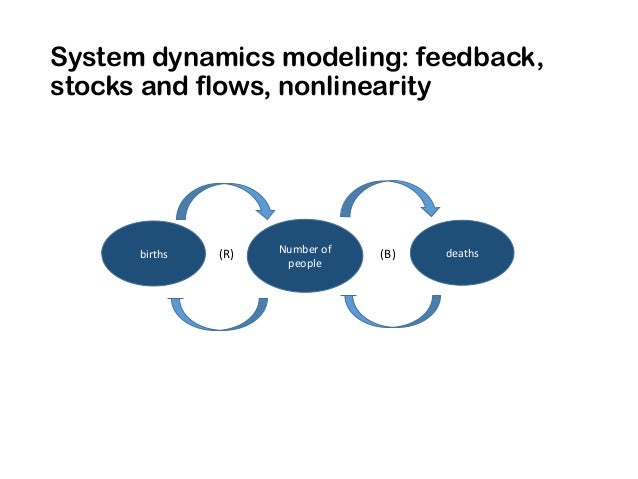 System dynamics modeling: feedback, stocks and flows, nonlinearity

births

(R)

Number of people

(B)

deaths